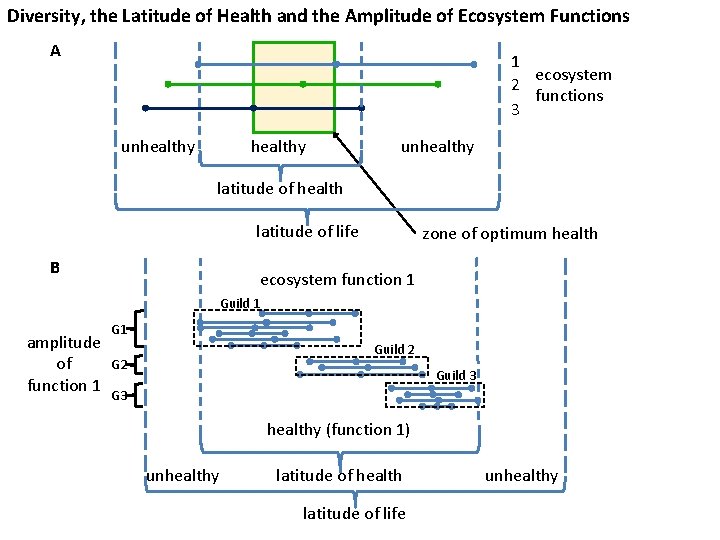 Diversity, the Latitude of Health and the Amplitude of Ecosystem Functions

A

1
2
3

ecosystem functions

unhealthy

healthy

unhealthy

latitude of health

latitude of life

zone of optimum health

B

ecosystem function 1

Guild 1

Guild 2

Guild 3

G1

G2

G3

amplitude of function 1

healthy (function 1)

unhealthy

latitude of health

unhealthy

latitude of life